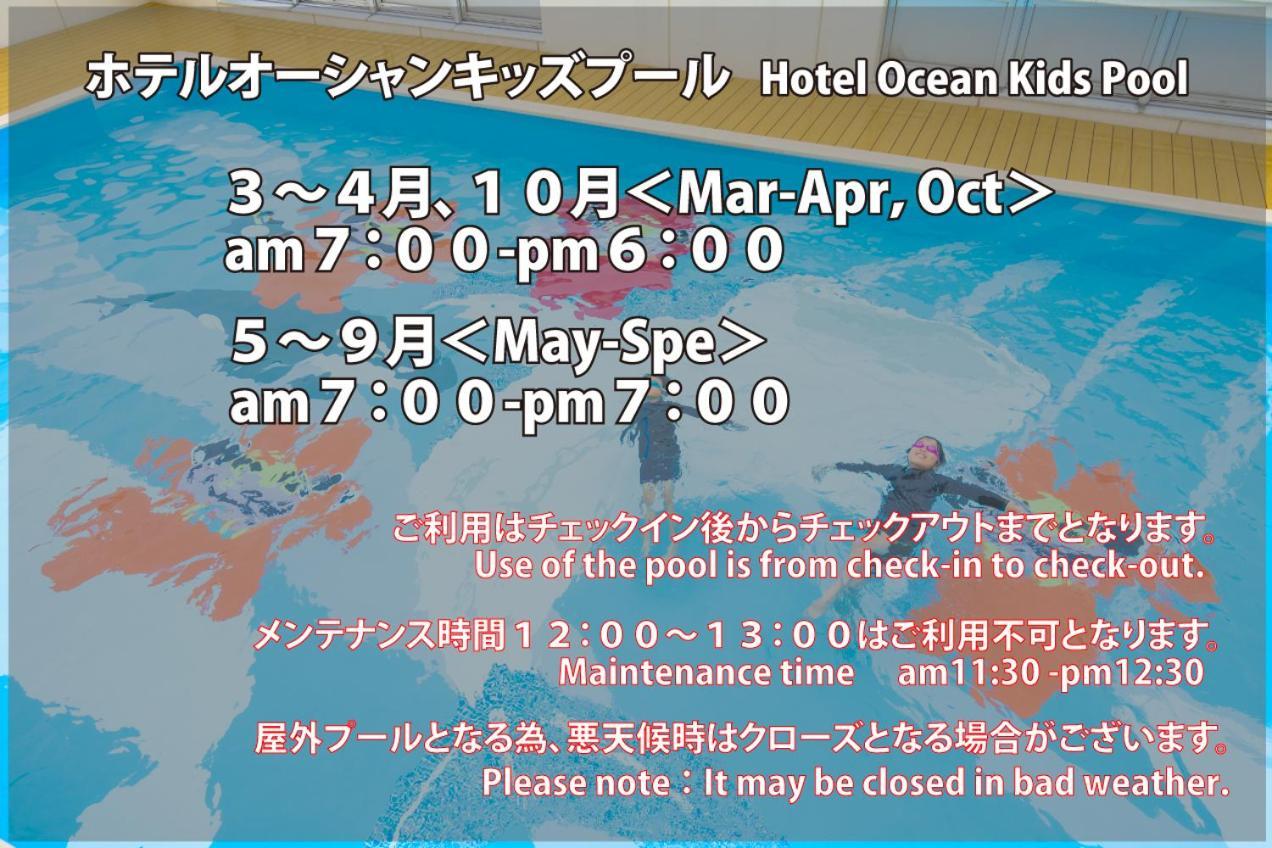 ホテルオーシャンキッズプール Hotel Ocean Kids Pool

３～４月、１０月＜Mar-Apr, Oct＞
am７：００-pm６：００

５～９月＜May-Spe＞
am７：００-pm７：００

ご利用はチェックイン後からチェックアウトまでとなります。
Use of the pool is from check-in to check-out.

メンテナンス時間１２：００～１３：００はご利用不可となります。
Maintenance time am11:30 -pm12:30

屋外プールとなる為、悪天候時はクローズとなる場合がございます。
Please note：It may be closed in bad weather.